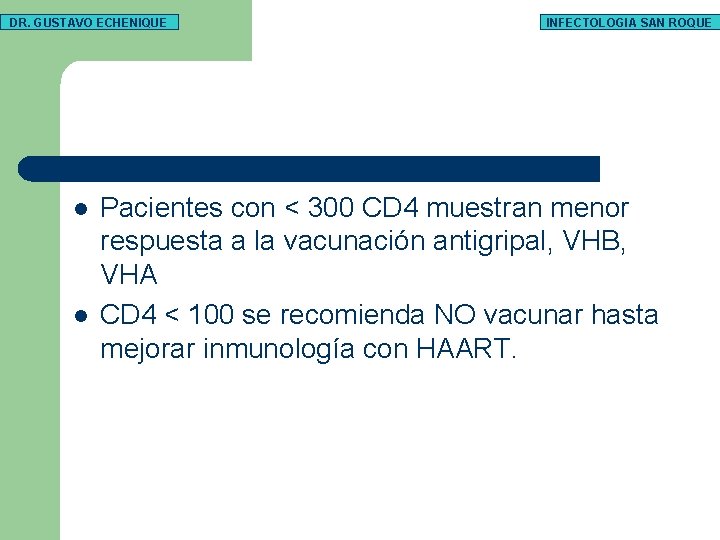 DR. GUSTAVO ECHENIQUE

INFECTOLOGIA SAN ROQUE

- Pacientes con < 300 CD4 muestran menor respuesta a la vacunación antigripal, VHB, VHA
- CD4 < 100 se recomienda NO vacunar hasta mejorar inmunología con HAART.